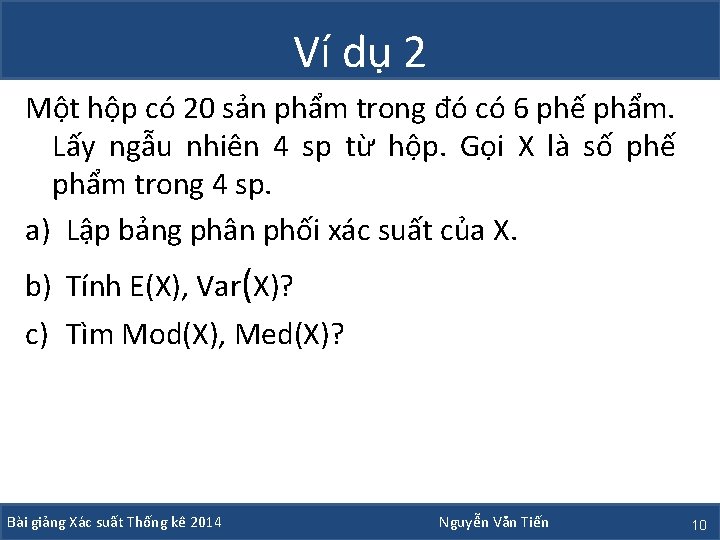 Ví dụ 2

Một hộp có 20 sản phẩm trong đó có 6 phế phẩm. Lấy ngẫu nhiên 4 sp từ hộp. Gọi X là số phế phẩm trong 4 sp.

a) Lập bảng phân phối xác suất của X.

b) Tính E(X), Var(X)?

c) Tìm Mod(X), Med(X)?

Bài giảng Xác suất Thống kê 2014 Nguyễn Văn Tiến 10